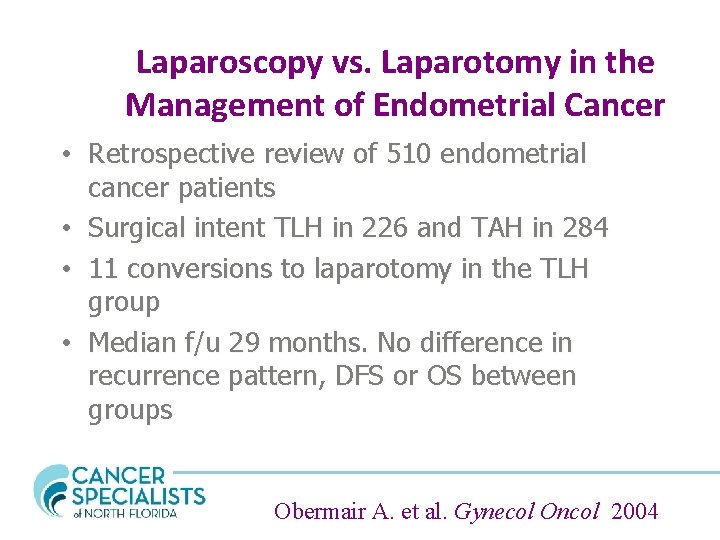 Laparoscopy vs. Laparotomy in the Management of Endometrial Cancer

• Retrospective review of 510 endometrial cancer patients
• Surgical intent TLH in 226 and TAH in 284
• 11 conversions to laparotomy in the TLH group
• Median f/u 29 months. No difference in recurrence pattern, DFS or OS between groups

CANCER SPECIALISTS of NORTH FLORIDA

Obermair A. et al. Gynecol Oncol 2004